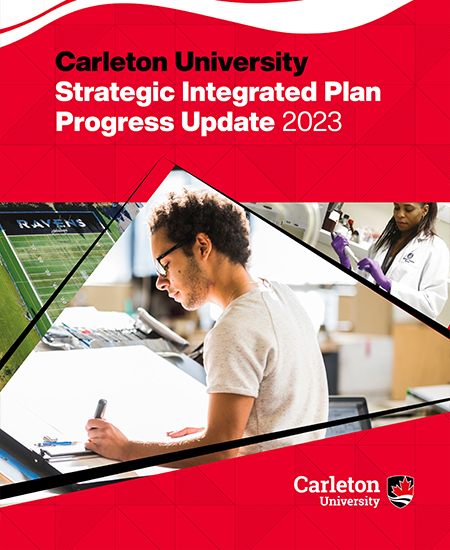 Carleton University
Strategic Integrated Plan
Progress Update 2023

RAVENS

Carleton
University